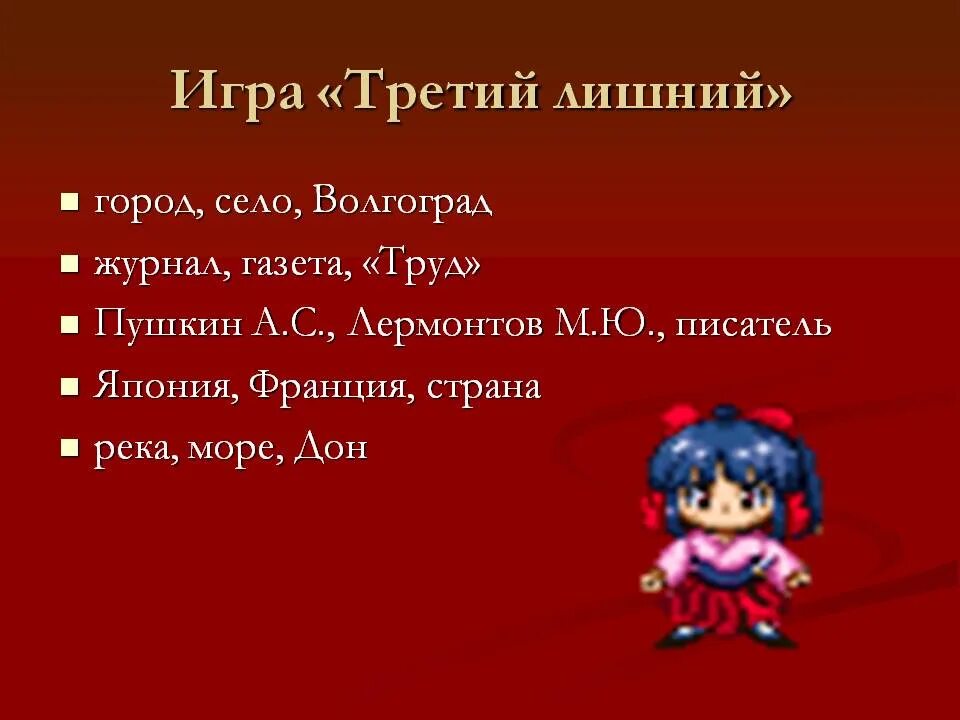 Игра «Третий лишний»

- город, село, Волгоград
- журнал, газета, «Труд»
- Пушкин А.С., Лермонтов М.Ю., писатель
- Япония, Франция, страна
- река, море, Дон